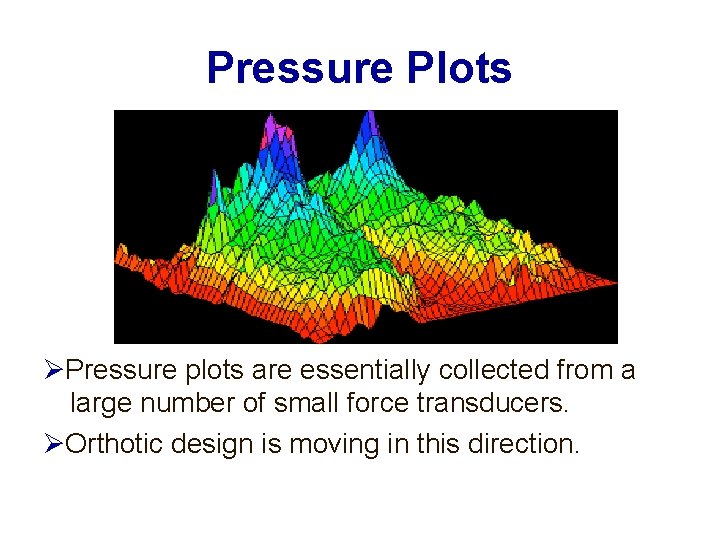 Pressure Plots

➢Pressure plots are essentially collected from a large number of small force transducers.

➢Orthotic design is moving in this direction.